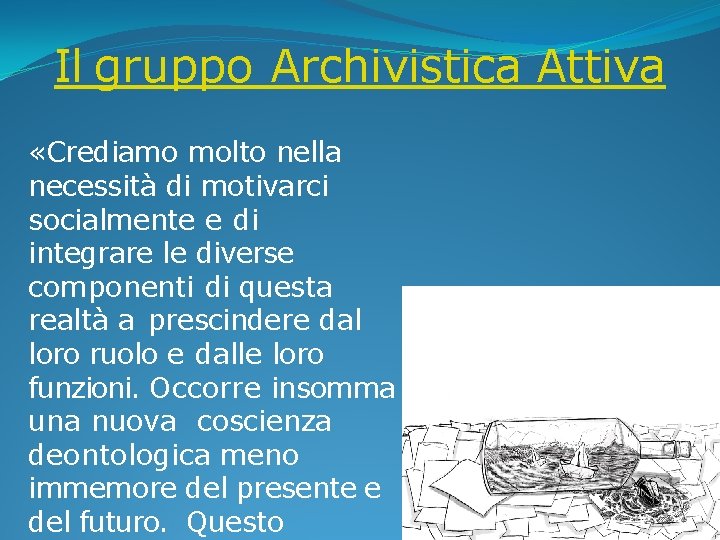 Il gruppo Archivistica Attiva

«Crediamo molto nella necessità di motivarci socialmente e di integrare le diverse componenti di questa realtà a prescindere dal loro ruolo e dalle loro funzioni. Occorre insomma una nuova coscienza deontologica meno immemore del presente e del futuro. Questo